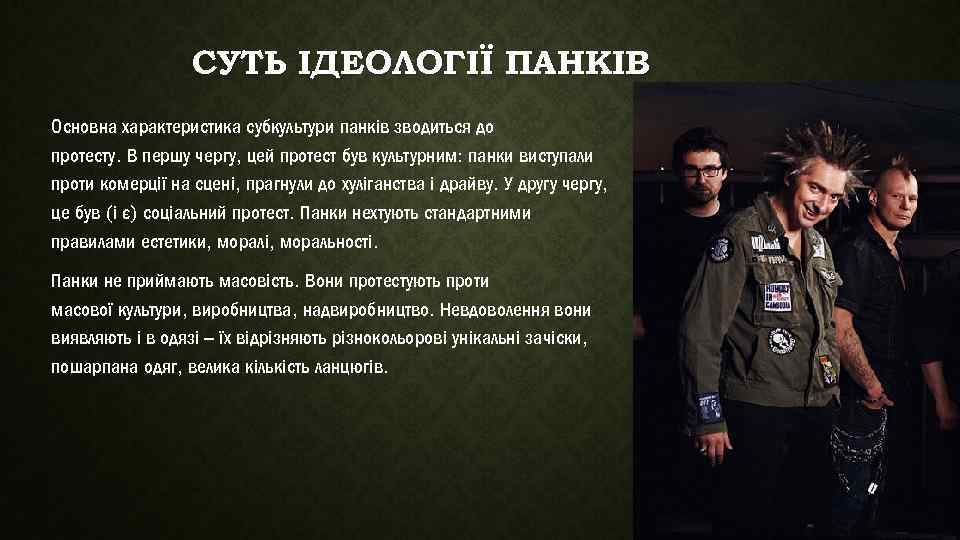 СУТЬ ІДЕОЛОГІЇ ПАНКІВ

Основна характеристика субкультури панків зводиться до протесту. В першу чергу, цей протест був культурним: панки виступали проти комерції на сцені, прагнули до хуліганства і драйву. У другу чергу, це був (і є) соціальний протест. Панки нехтують стандартними правилами естетики, моралі, моральності.

Панки не приймають масовість. Вони протестують проти масової культури, виробництва, надвиробництво. Невдоволення вони виявляють і в одязі – їх відрізняють різнокольорові унікальні зачіски, пошарпана одяг, велика кількість ланцюгів.